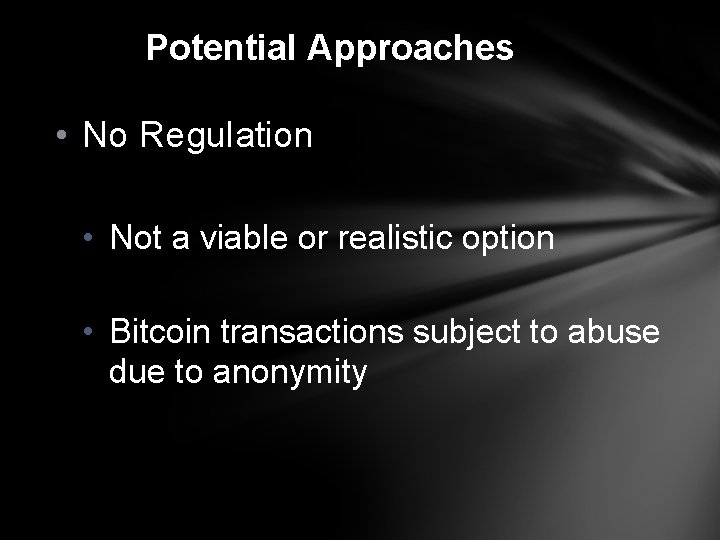 Potential Approaches

• No Regulation

• Not a viable or realistic option

• Bitcoin transactions subject to abuse due to anonymity